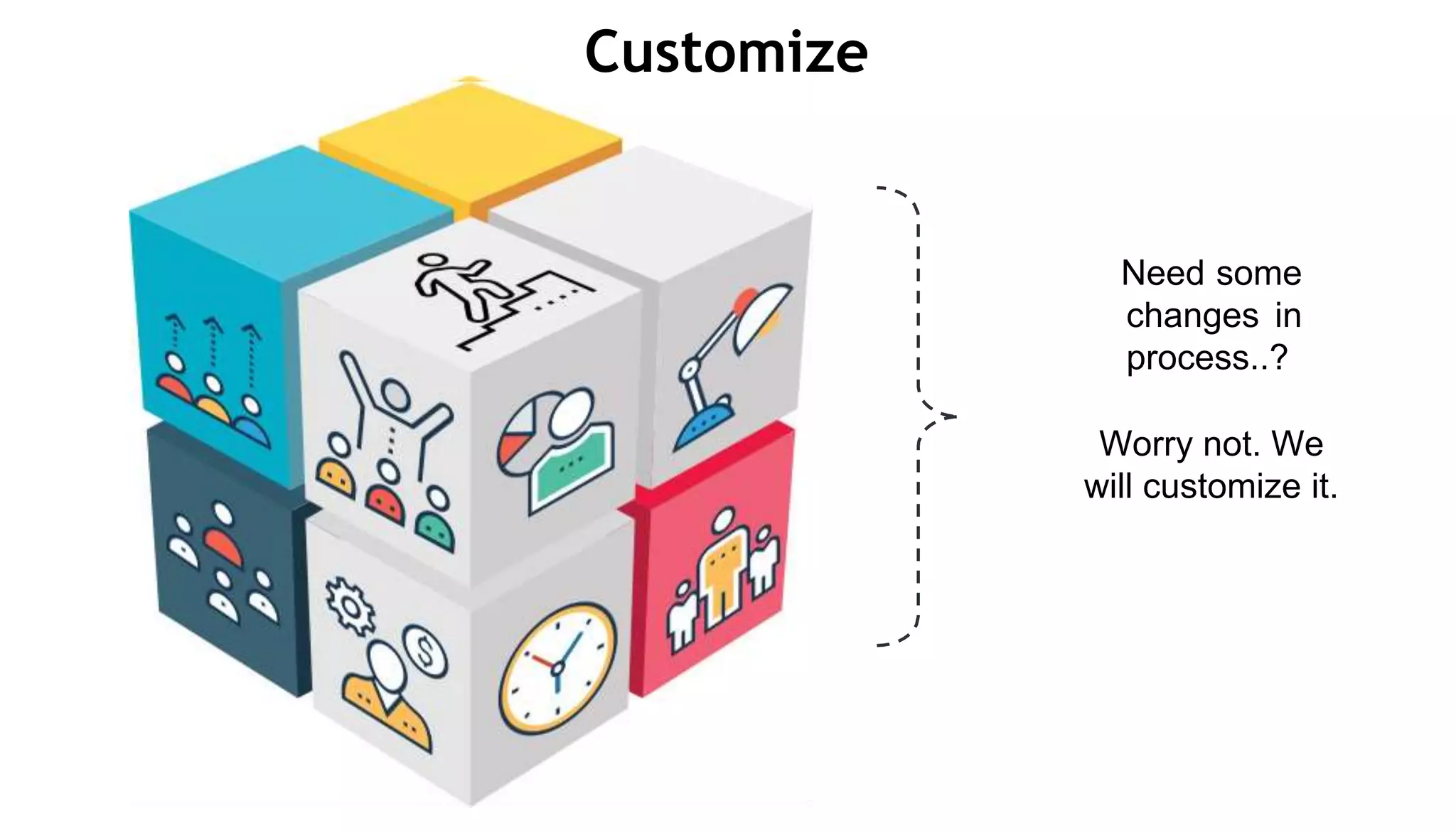 Customize

Need some changes in process..?

Worry not. We will customize it.